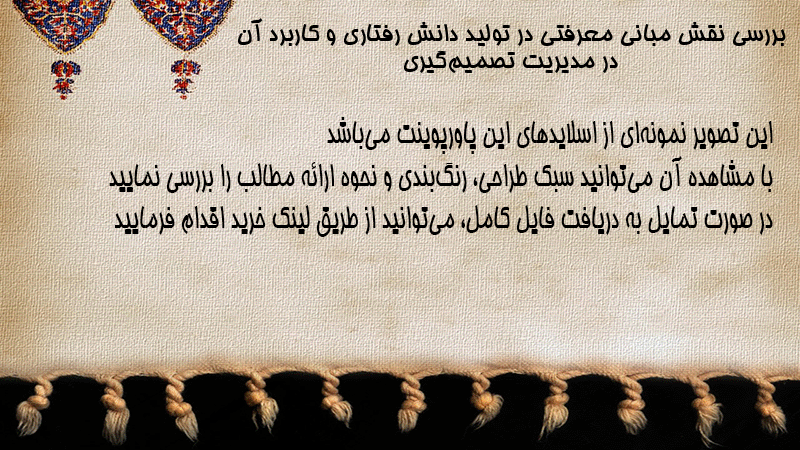 بررسی نقش مبانی معرفتی در تولید دانش رفتاری و کاربرد آن در مدیریت تصمیم‌گیری

این تصویر نمونه‌ای از اسلایدهای این پاورپوینت می‌باشد
با مشاهده آن می‌توانید سبک طراحی، رنگ‌بندی و نحوه ارائه مطالب را بررسی نمایید
در صورت تمایل به دریافت فایل کامل، می‌توانید از طریق لینک خرید اقدام فرمایید